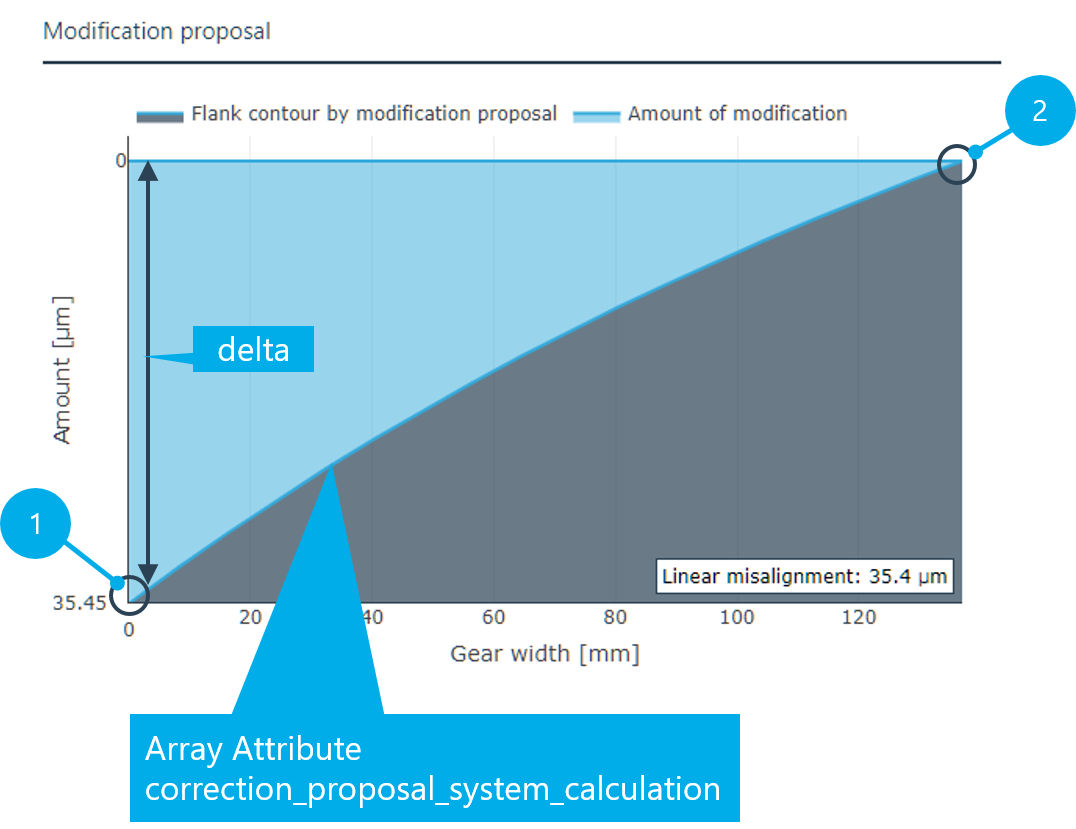 Modification proposal

Flank contour by modification proposal
Amount of modification

2

0

Amount [µm]

delta

1

35.45

Linear misalignment: 35.4 µm

0
20
40
60
80
100
120

Gear width [mm]

Array Attribute
correction_proposal_system_calculation